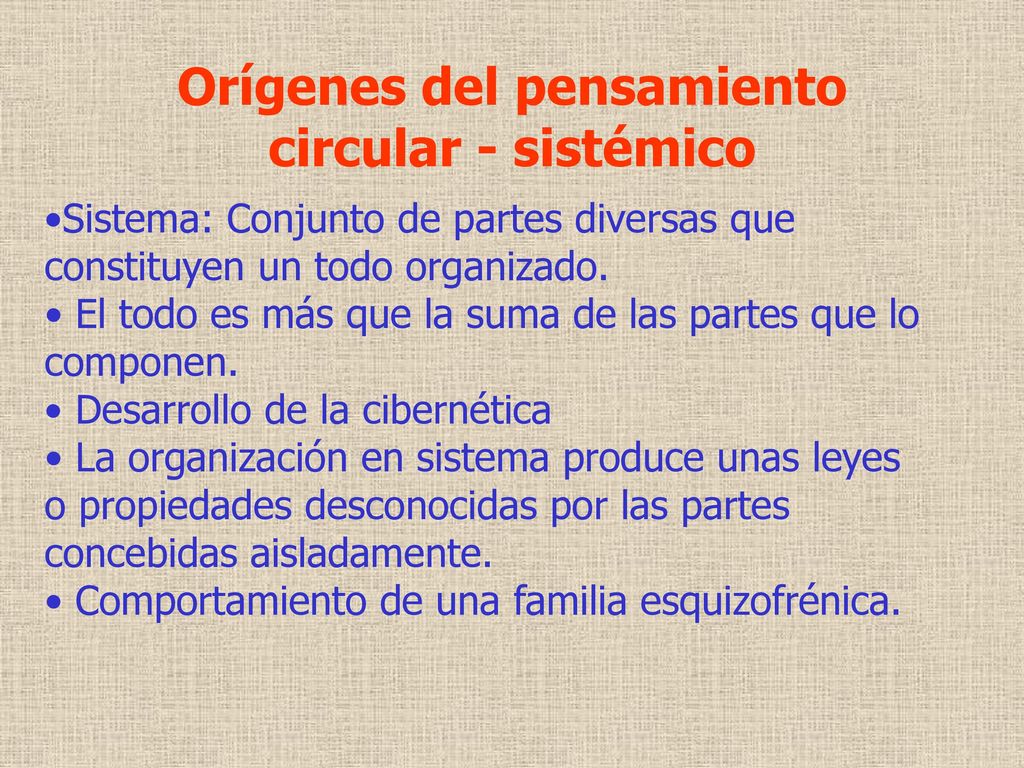 Orígenes del pensamiento circular - sistémico

•Sistema: Conjunto de partes diversas que constituyen un todo organizado.
• El todo es más que la suma de las partes que lo componen.
• Desarrollo de la cibernética
• La organización en sistema produce unas leyes o propiedades desconocidas por las partes concebidas aisladamente.
• Comportamiento de una familia esquizofrénica.